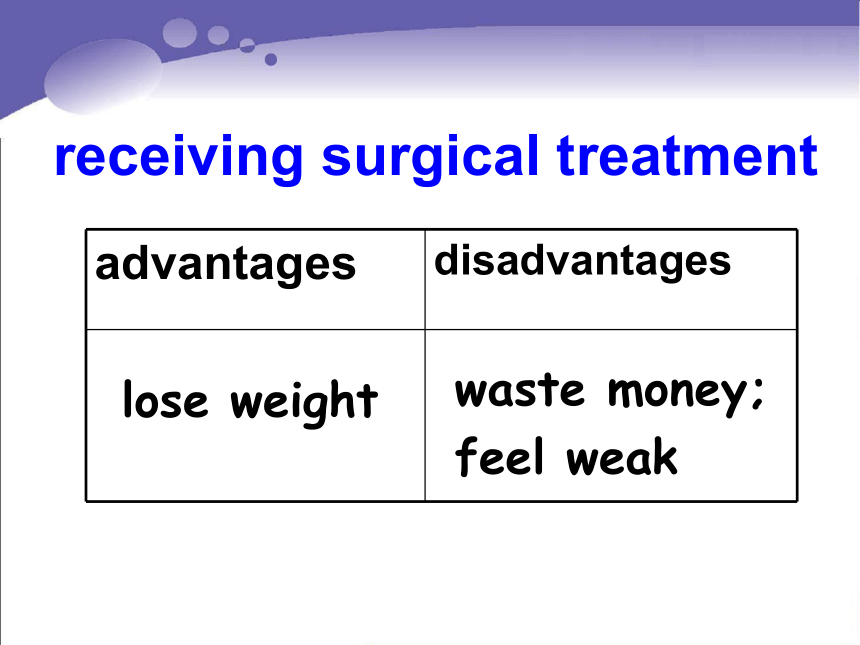 receiving surgical treatment

| advantages | disadvantages |
|---|---|
| lose weight | waste money; feel weak |